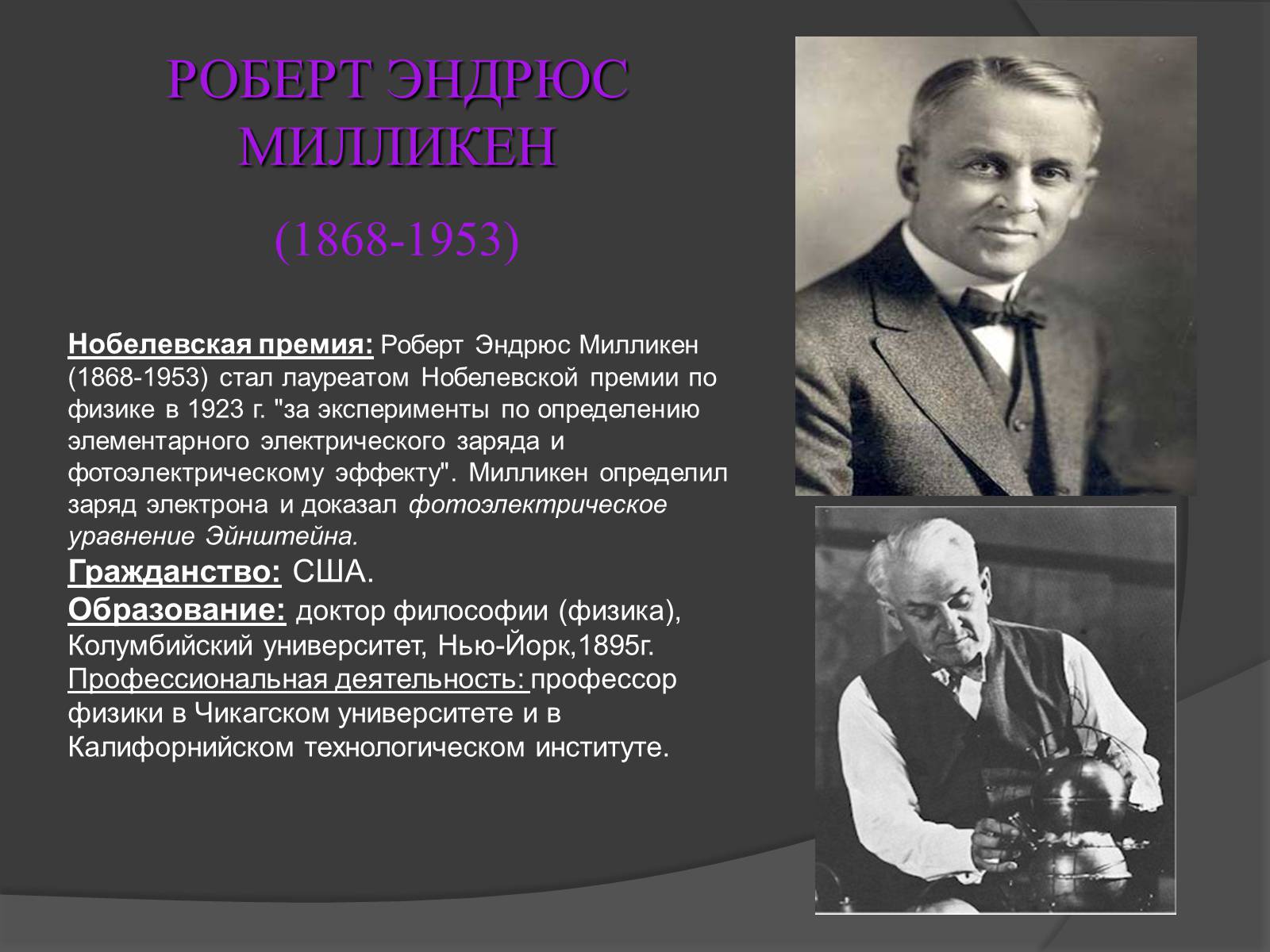 РОБЕРТ ЭНДРЮС МИЛЛИКЕН

(1868-1953)

Нобелевская премия: Роберт Эндрюс Милликен (1868-1953) стал лауреатом Нобелевской премии по физике в 1923 г. "за эксперименты по определению элементарного электрического заряда и фотоэлектрическому эффекту". Милликен определил заряд электрона и доказал фотоэлектрическое уравнение Эйнштейна.

Гражданство: США.

Образование: доктор философии (физика), Колумбийский университет, Нью-Йорк,1895г.

Профессиональная деятельность: профессор физики в Чикагском университете и в Калифорнийском технологическом институте.